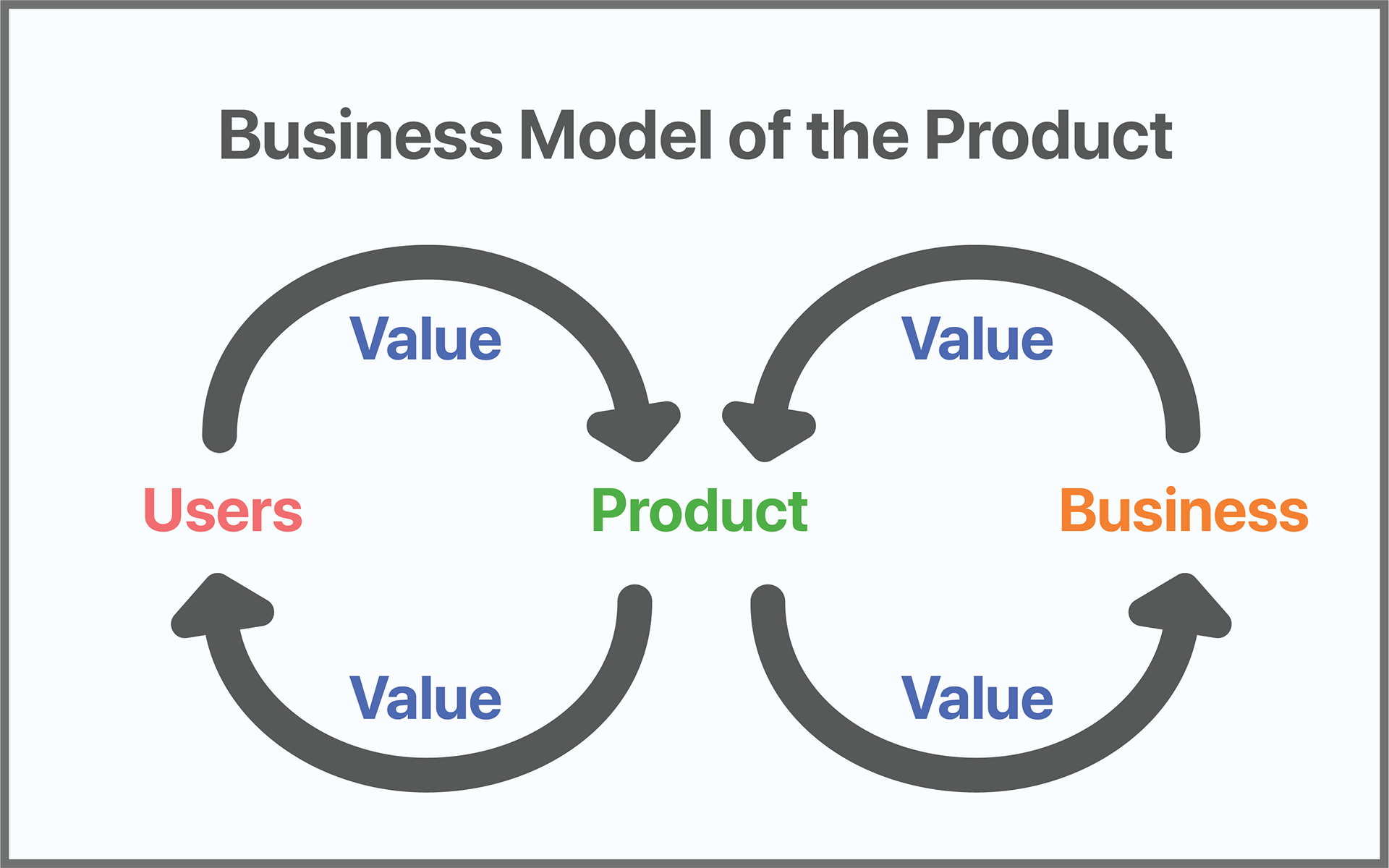 Business Model of the Product

Value

Value

Users

Product

Business

Value

Value